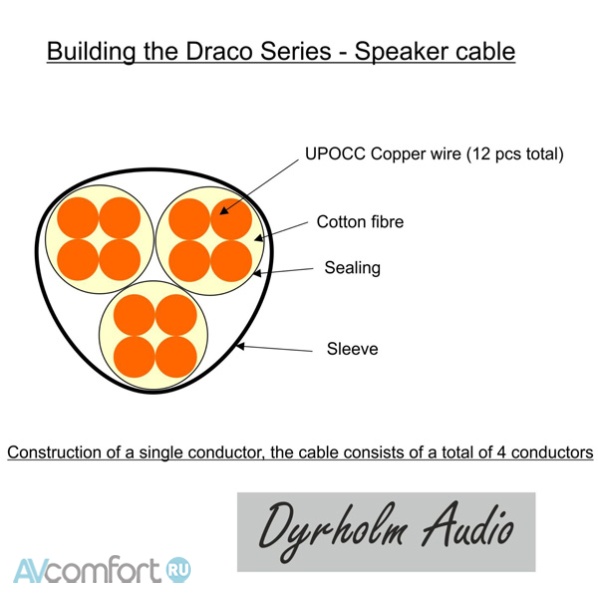 Building the Draco Series - Speaker cable

UPOCC Copper wire (12 pcs total)

Cotton fibre

Sealing

Sleeve

Construction of a single conductor, the cable consists of a total of 4 conductors

Dyrholm Audio

AVcomfort RU